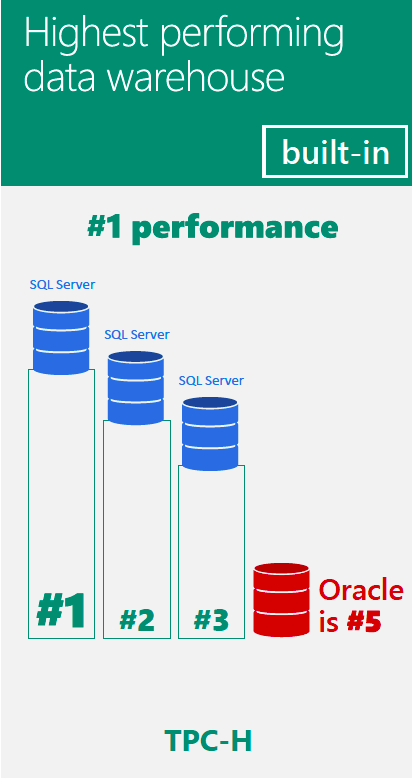 Highest performing data warehouse

built-in

#1 performance

SQL Server

SQL Server

SQL Server

#1

#2

#3

Oracle is #5

TPC-H